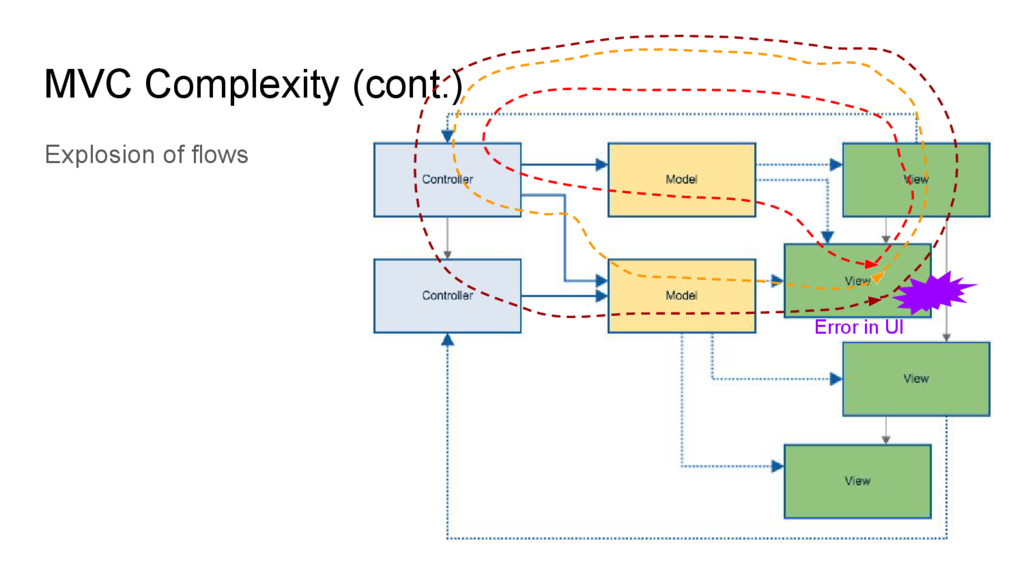 MVC Complexity (cont.)

Explosion of flows

Controller

Model

View

Controller

Model

View

Error in UI

View

View